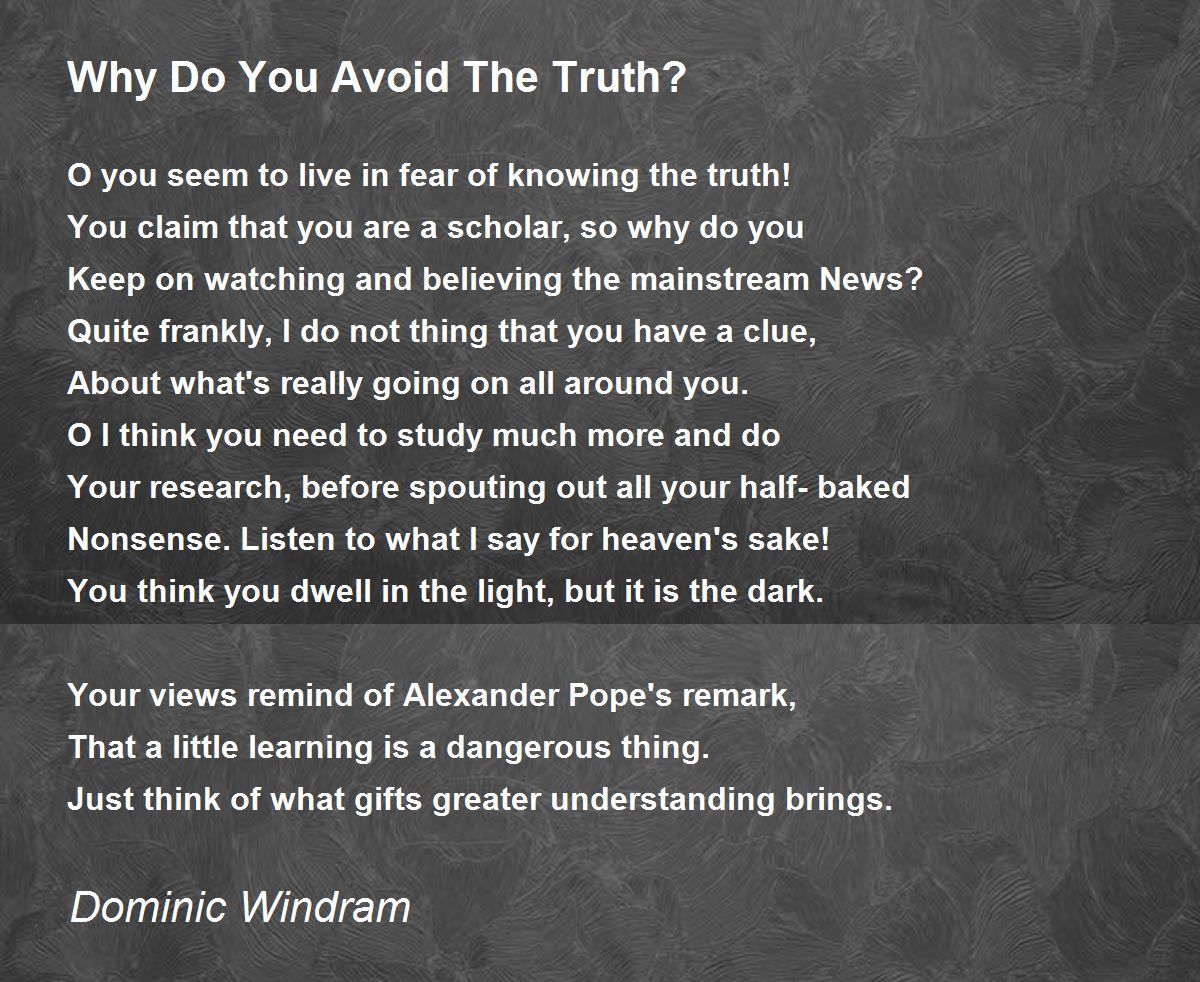 Why Do You Avoid The Truth?

O you seem to live in fear of knowing the truth!
You claim that you are a scholar, so why do you
Keep on watching and believing the mainstream News?
Quite frankly, I do not thing that you have a clue,
About what's really going on all around you.
O I think you need to study much more and do
Your research, before spouting out all your half- baked
Nonsense. Listen to what I say for heaven's sake!
You think you dwell in the light, but it is the dark.

Your views remind of Alexander Pope's remark,
That a little learning is a dangerous thing.
Just think of what gifts greater understanding brings.

Dominic Windram